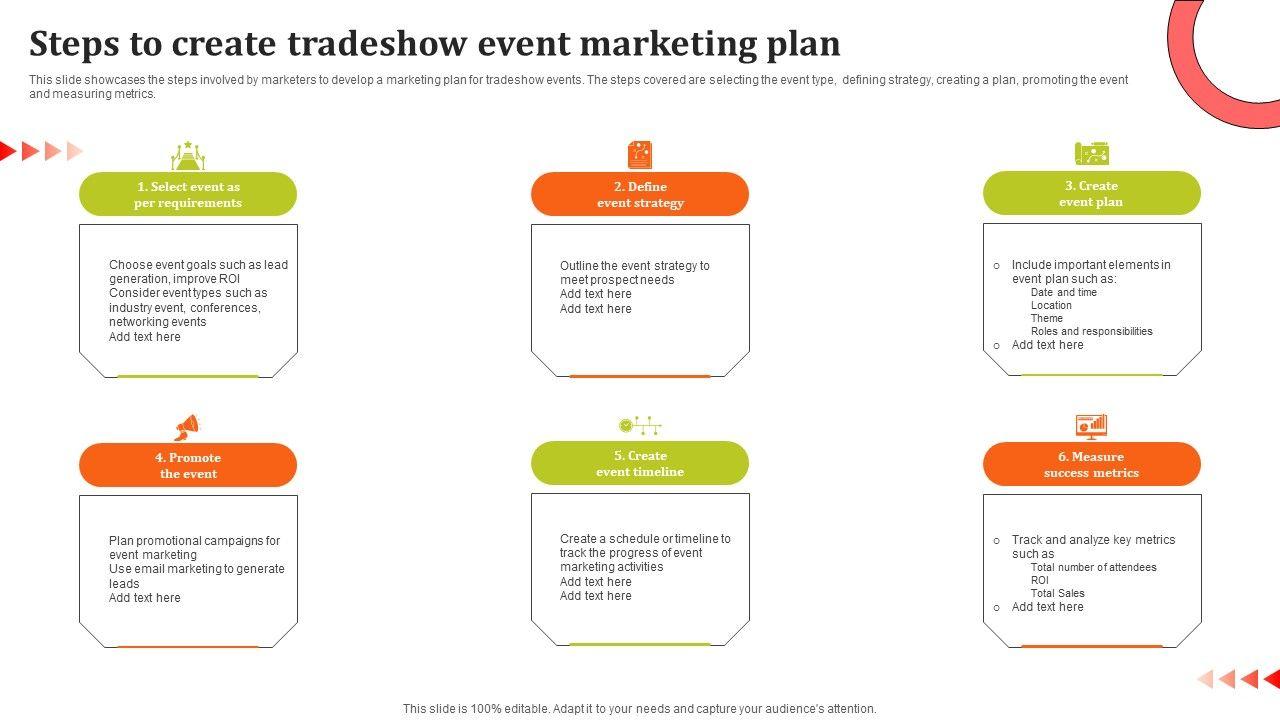 Steps to create tradeshow event marketing plan

This slide showcases the steps involved by marketers to develop a marketing plan for tradeshow events. The steps covered are selecting the event type, defining strategy, creating a plan, promoting the event and measuring metrics.

1. Select event as per requirements

Choose event goals such as lead generation, improve ROI
Consider event types such as industry event, conferences, networking events
Add text here

2. Define event strategy

Outline the event strategy to meet prospect needs
Add text here
Add text here

3. Create event plan

o Include important elements in event plan such as:
Date and time
Location
Theme
Roles and responsibilities
o Add text here

4. Promote the event

Plan promotional campaigns for event marketing
Use email marketing to generate leads
Add text here

5. Create event timeline

Create a schedule or timeline to track the progress of event marketing activities
Add text here
Add text here

6. Measure success metrics

o Track and analyze key metrics such as
Total number of attendees
ROI
Total Sales
o Add text here

This slide is 100% editable. Adapt it to your needs and capture your audience's attention.